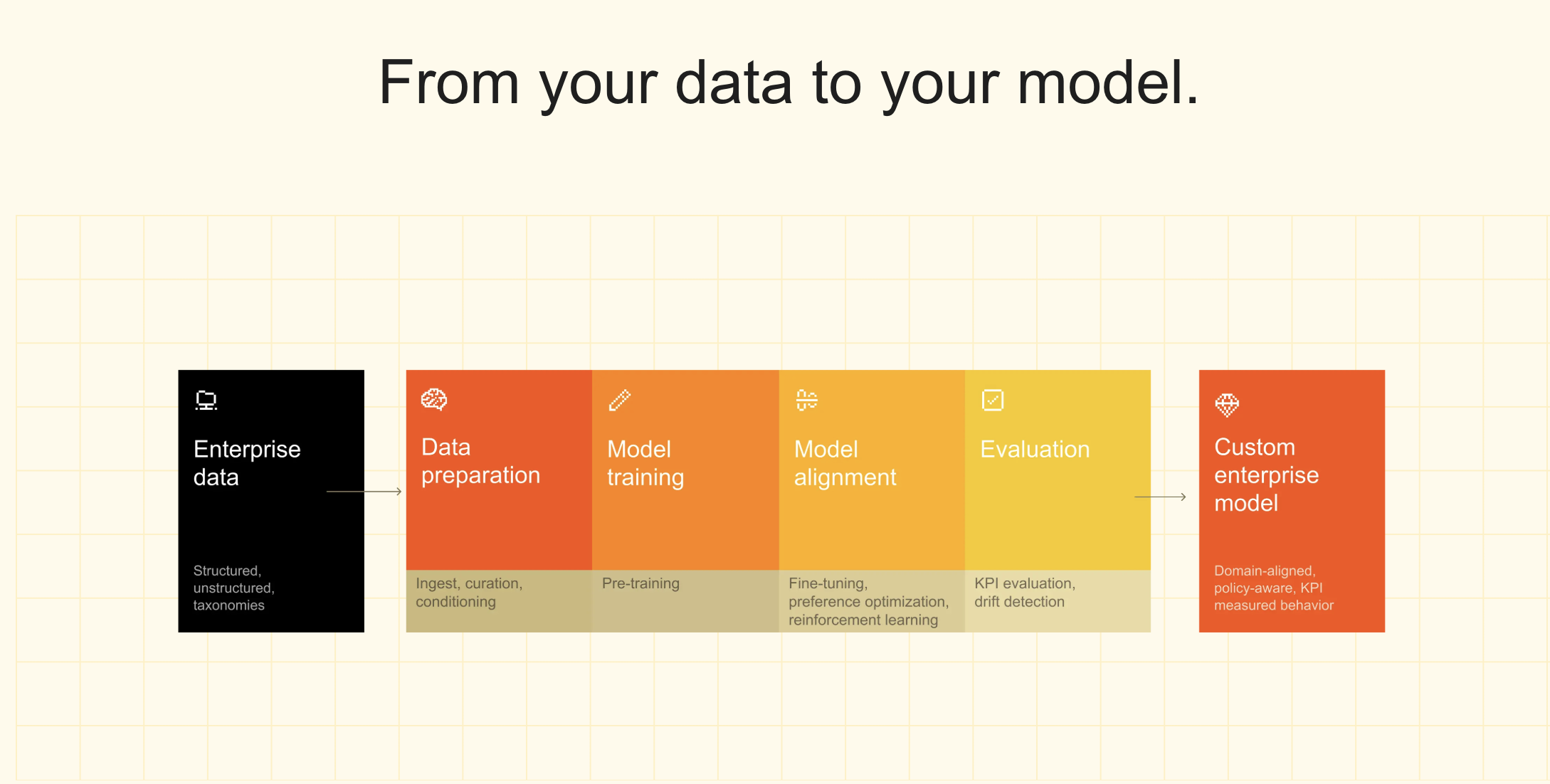 From your data to your model.

Enterprise data

Structured, unstructured, taxonomies

Data preparation

Ingest, curation, conditioning

Model training

Pre-training

Model alignment

Fine-tuning, preference optimization, reinforcement learning

Evaluation

KPI evaluation, drift detection

Custom enterprise model

Domain-aligned, policy-aware, KPI measured behavior